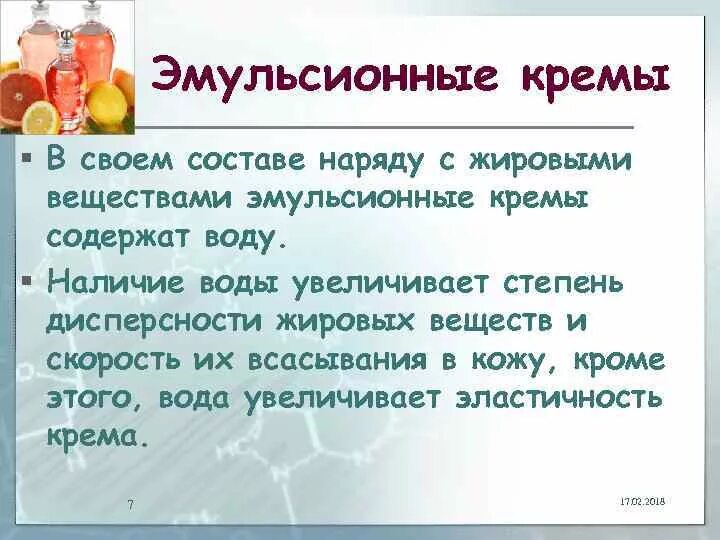 Эмульсионные кремы

▪ В своем составе наряду с жировыми веществами эмульсионные кремы содержат воду.

▪ Наличие воды увеличивает степень дисперсности жировых веществ и скорость их всасывания в кожу, кроме этого, вода увеличивает эластичность крема.

7

17.02.2018